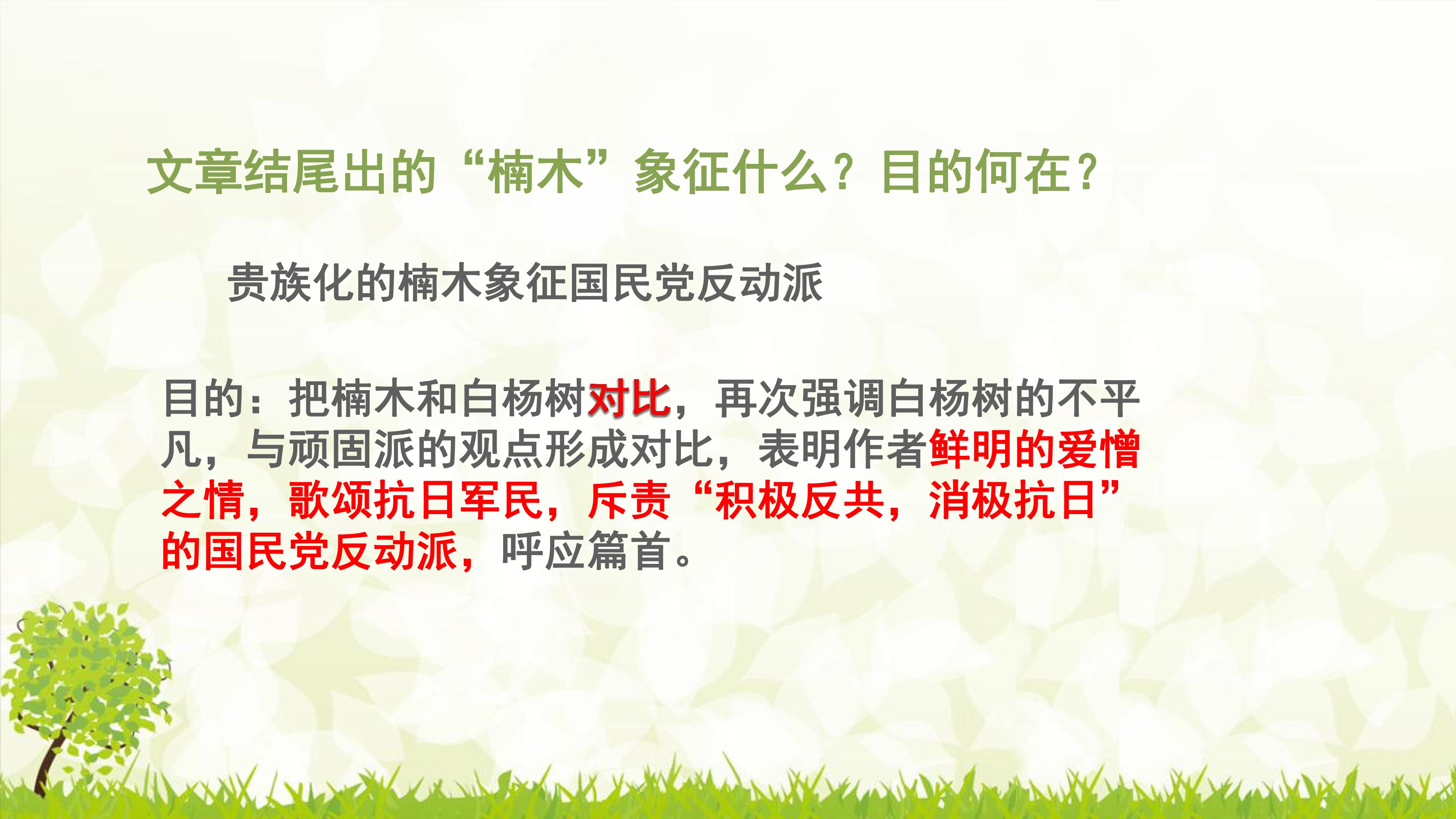 文章结尾出的“楠木”象征什么？目的何在？

贵族化的楠木象征国民党反动派

目的：把楠木和白杨树对比，再次强调白杨树的不平凡，与顽固派的观点形成对比，表明作者鲜明的爱憎之情，歌颂抗日军民，斥责“积极反共，消极抗日”的国民党反动派，呼应篇首。